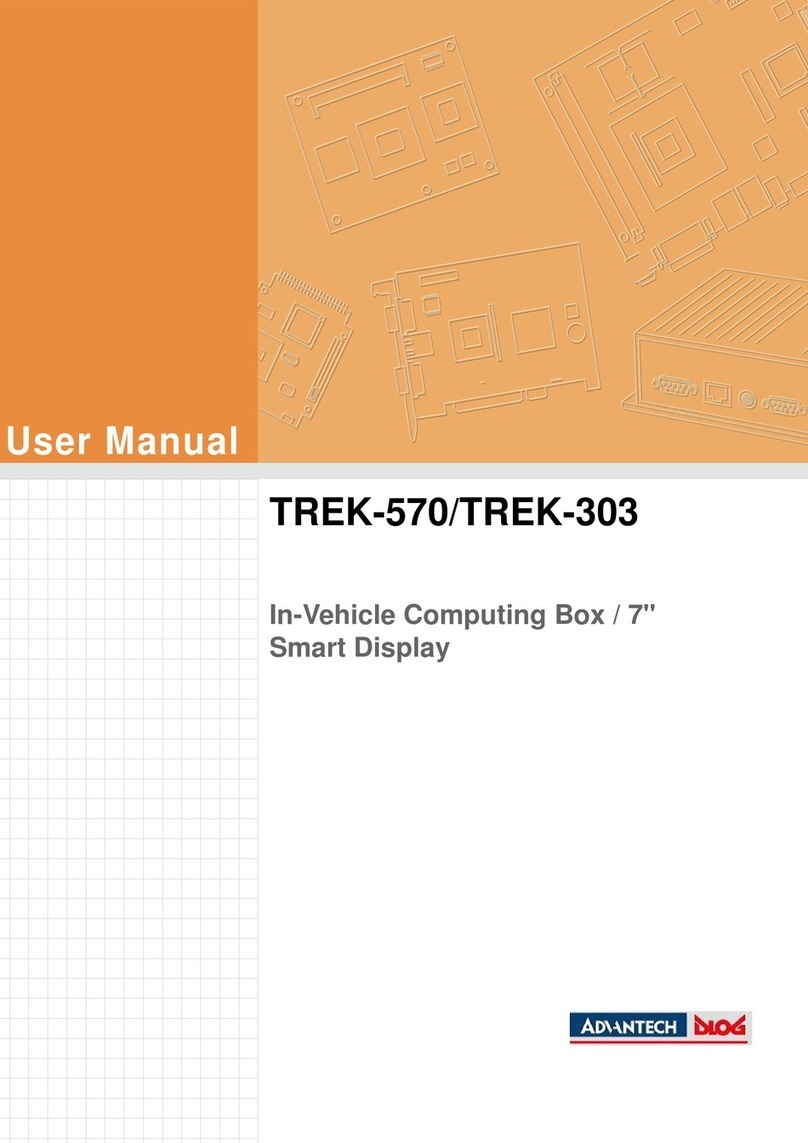 User Manual

TREK-570/TREK-303

In-Vehicle Computing Box / 7" Smart Display

ADVANTECH DLOG